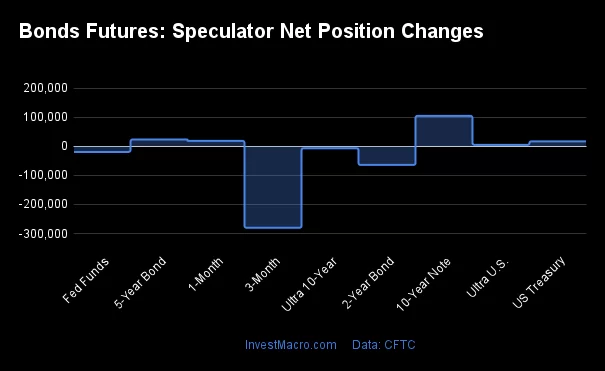 Bonds Futures: Speculator Net Position Changes

200,000
100,000
0
-100,000
-200,000
-300,000

Fed Funds
5-Year Bond
1-Month
3-Month
Ultra 10-Year
2-Year Bond
10-Year Note
Ultra U.S.
US Treasury

InvestMacro.com Data: CFTC